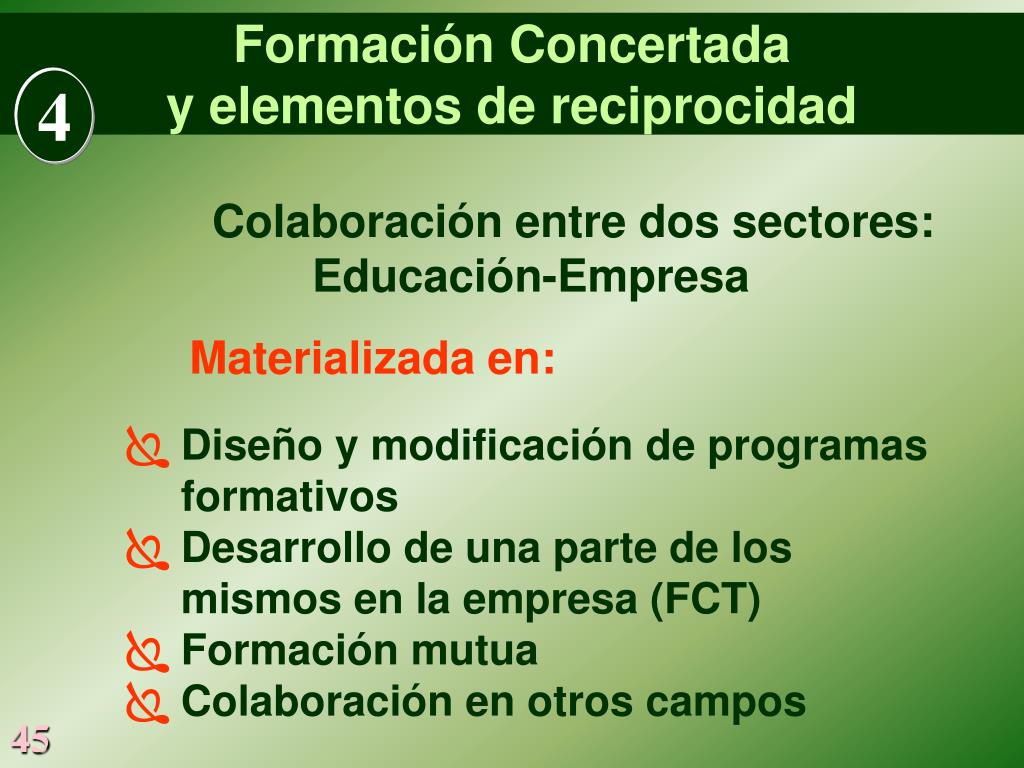 4

Formación Concertada
y elementos de reciprocidad

Colaboración entre dos sectores:
Educación-Empresa

Materializada en:

Diseño y modificación de programas formativos
Desarrollo de una parte de los mismos en la empresa (FCT)
Formación mutua
Colaboración en otros campos

45